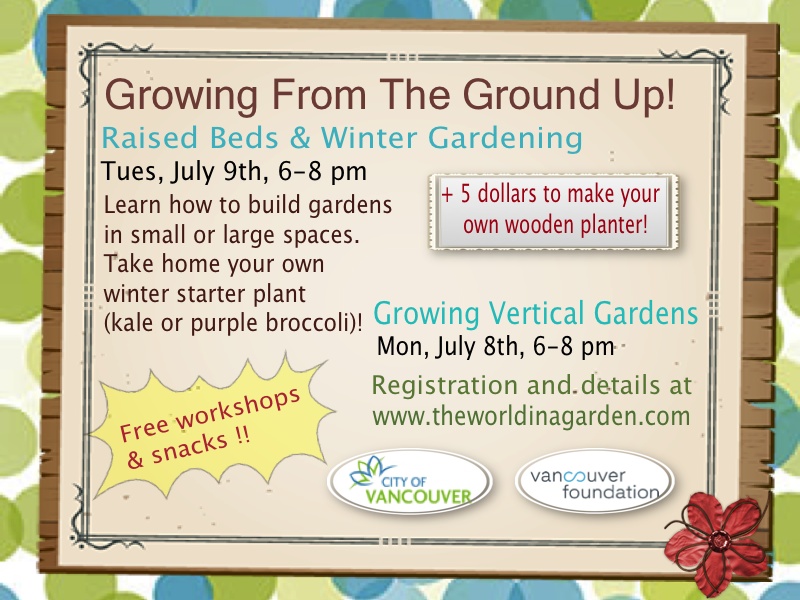 Growing From The Ground Up!

Raised Beds & Winter Gardening

Tues, July 9th, 6-8 pm

Learn how to build gardens in small or large spaces. Take home your own winter starter plant (kale or purple broccoli)!

+ 5 dollars to make your own wooden planter!

Growing Vertical Gardens

Mon, July 8th, 6-8 pm

Registration and details at www.theworldinagarden.com

Free workshops & snacks !!

CITY OF VANCOUVER

vancouver foundation